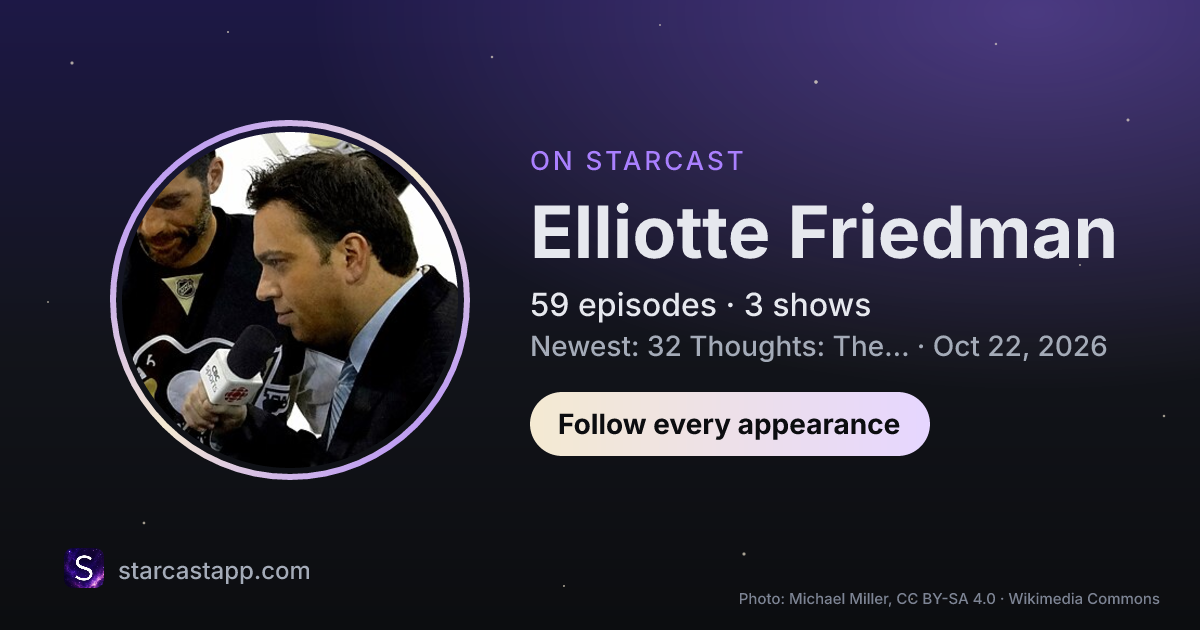 ON STARCAST

Elliotte Friedman

59 episodes · 3 shows

Newest: 32 Thoughts: The... · Oct 22, 2026

Follow every appearance

S

starcastapp.com

Photo: Michael Miller, CC BY-SA 4.0 · Wikimedia Commons